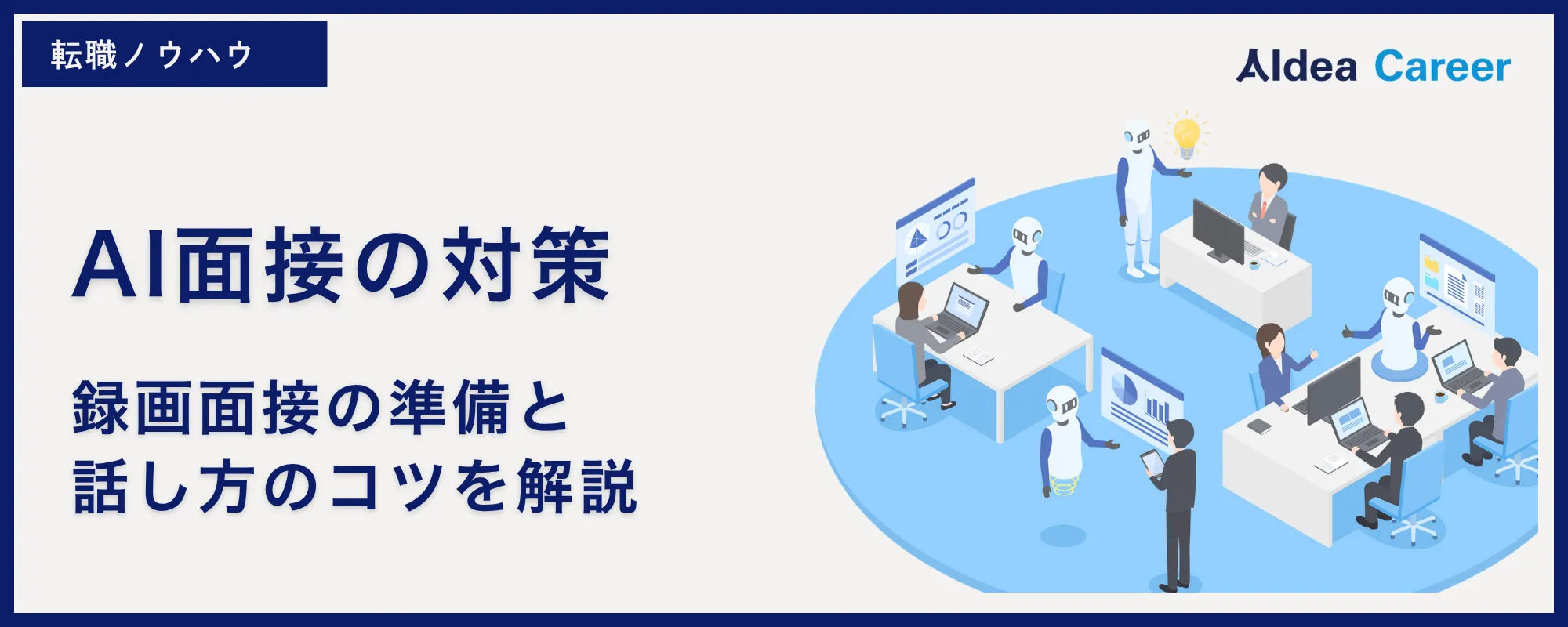 転職ノウハウ

AIdea Career

AI面接の対策

録画面接の準備と
話し方のコツを解説